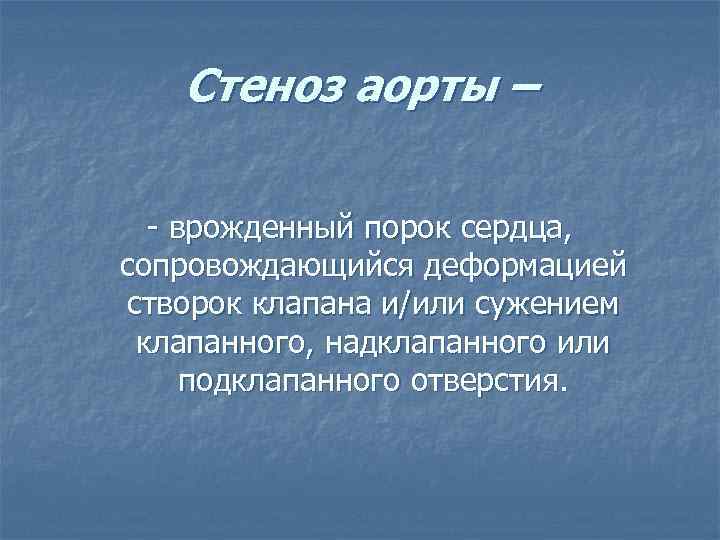 Стеноз аорты –

- врожденный порок сердца, сопровождающийся деформацией створок клапана и/или сужением клапанного, надклапанного или подклапанного отверстия.